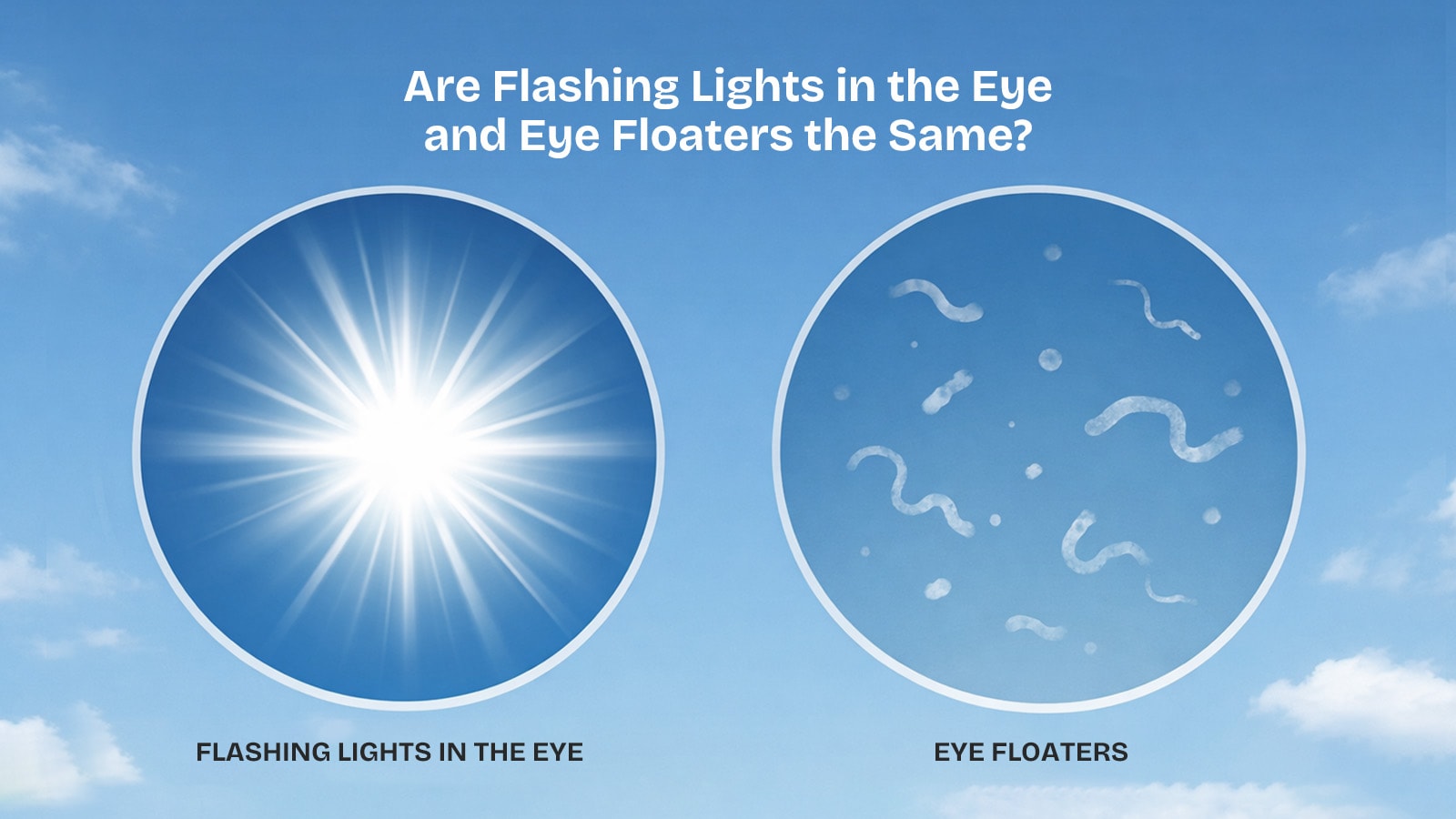 Are Flashing Lights in the Eye and Eye Floaters the Same?

FLASHING LIGHTS IN THE EYE

EYE FLOATERS